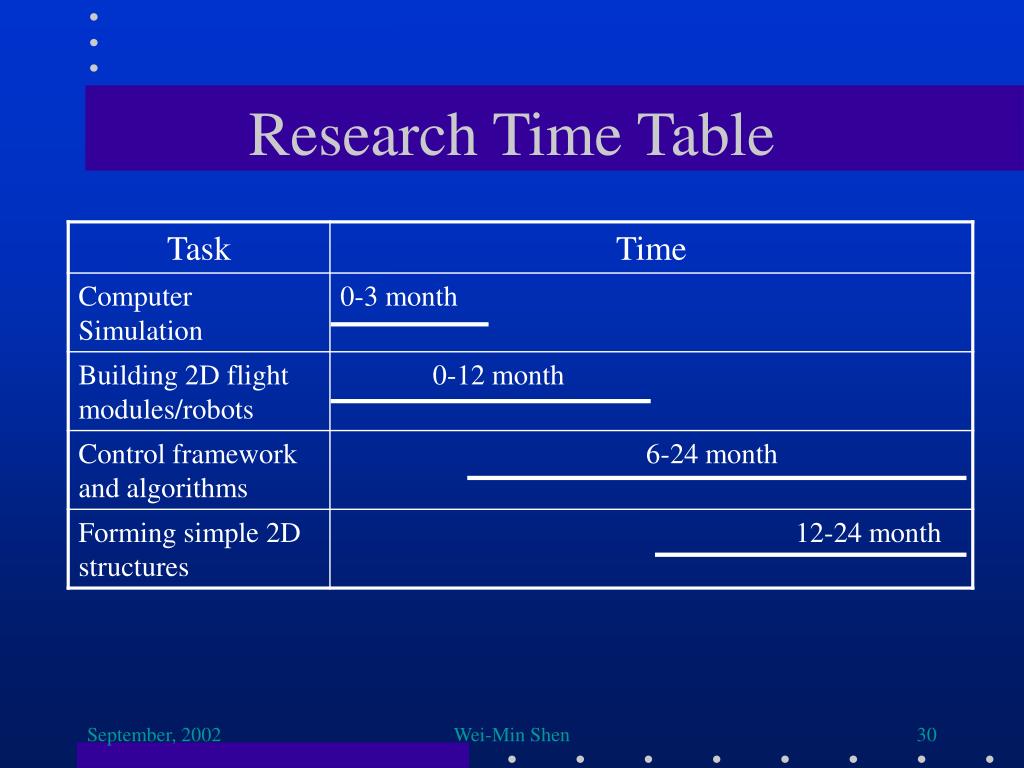 Research Time Table

| Task | Time |
|---|---|
| Computer Simulation | 0-3 month |
| Building 2D flight modules/robots | 0-12 month |
| Control framework and algorithms | 6-24 month |
| Forming simple 2D structures | 12-24 month |

September, 2002 Wei-Min Shen 30